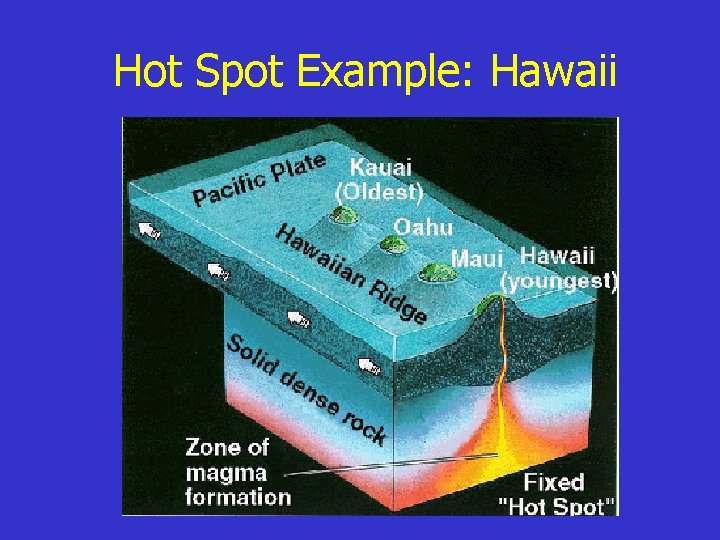 Hot Spot Example: Hawaii

Pacific Plate

Kauai
(Oldest)

Oahu

Maui

Hawaii
(youngest)

Hawaiian Ridge

Solid dense rock

Zone of
magma
formation

Fixed
"Hot Spot"